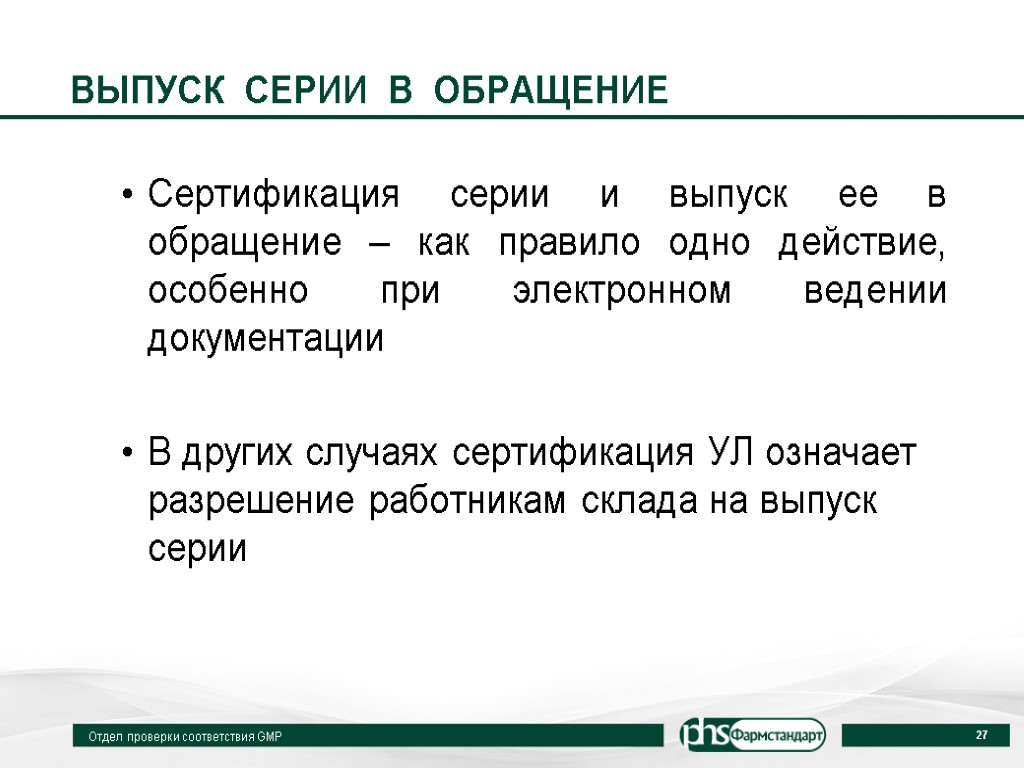 ВЫПУСК СЕРИИ В ОБРАЩЕНИЕ

• Сертификация серии и выпуск ее в обращение – как правило одно действие, особенно при электронном ведении документации

• В других случаях сертификация УЛ означает разрешение работникам склада на выпуск серии

Отдел проверки соответствия GMP

phs Фармстандарт

27